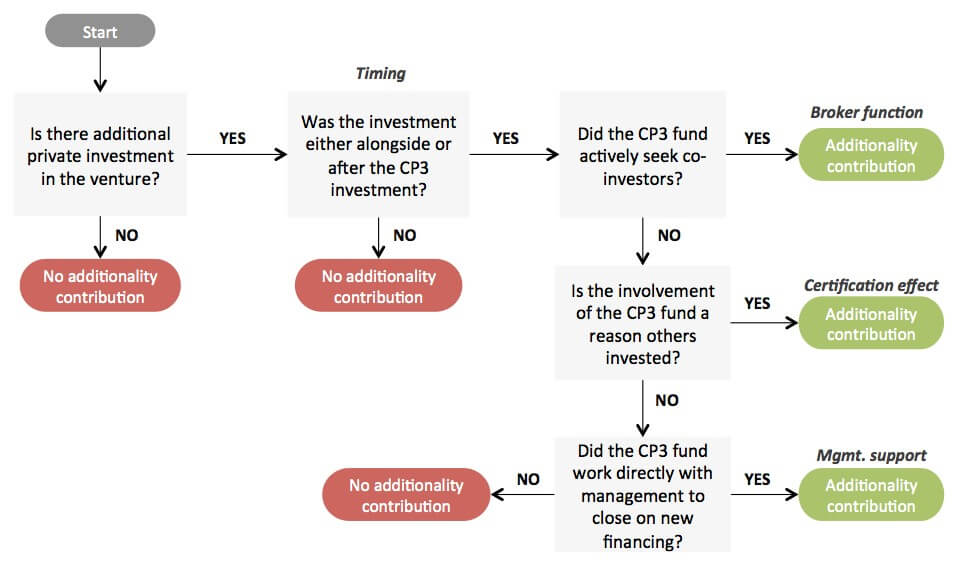 Start

Is there additional private investment in the venture?

YES

NO

No additionality contribution

Timing

Was the investment either alongside or after the CP3 investment?

YES

NO

No additionality contribution

Did the CP3 fund actively seek co-investors?

YES

Broker function

Additionality contribution

NO

Is the involvement of the CP3 fund a reason others invested?

YES

Certification effect

Additionality contribution

NO

Did the CP3 fund work directly with management to close on new financing?

YES

Mgmt. support

Additionality contribution

NO

No additionality contribution